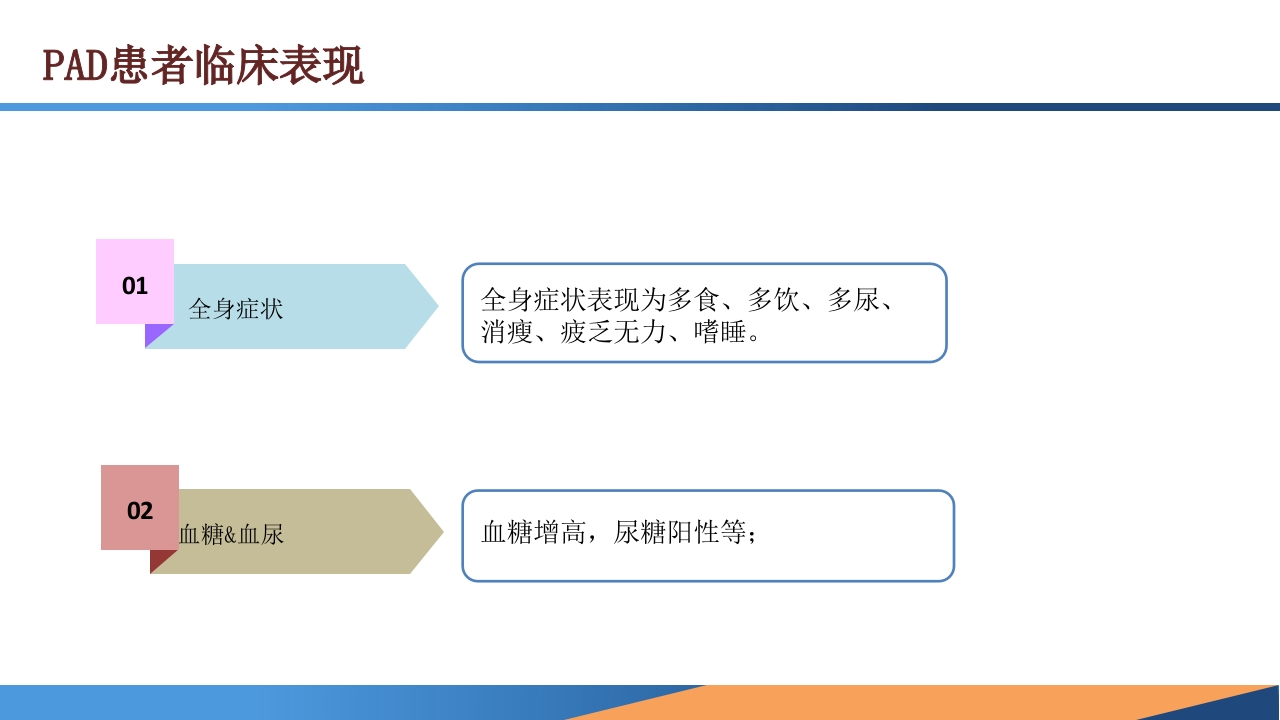 PAD患者临床表现

01

全身症状

全身症状表现为多食、多饮、多尿、消瘦、疲乏无力、嗜睡。

02

血糖&血尿

血糖增高，尿糖阳性等；